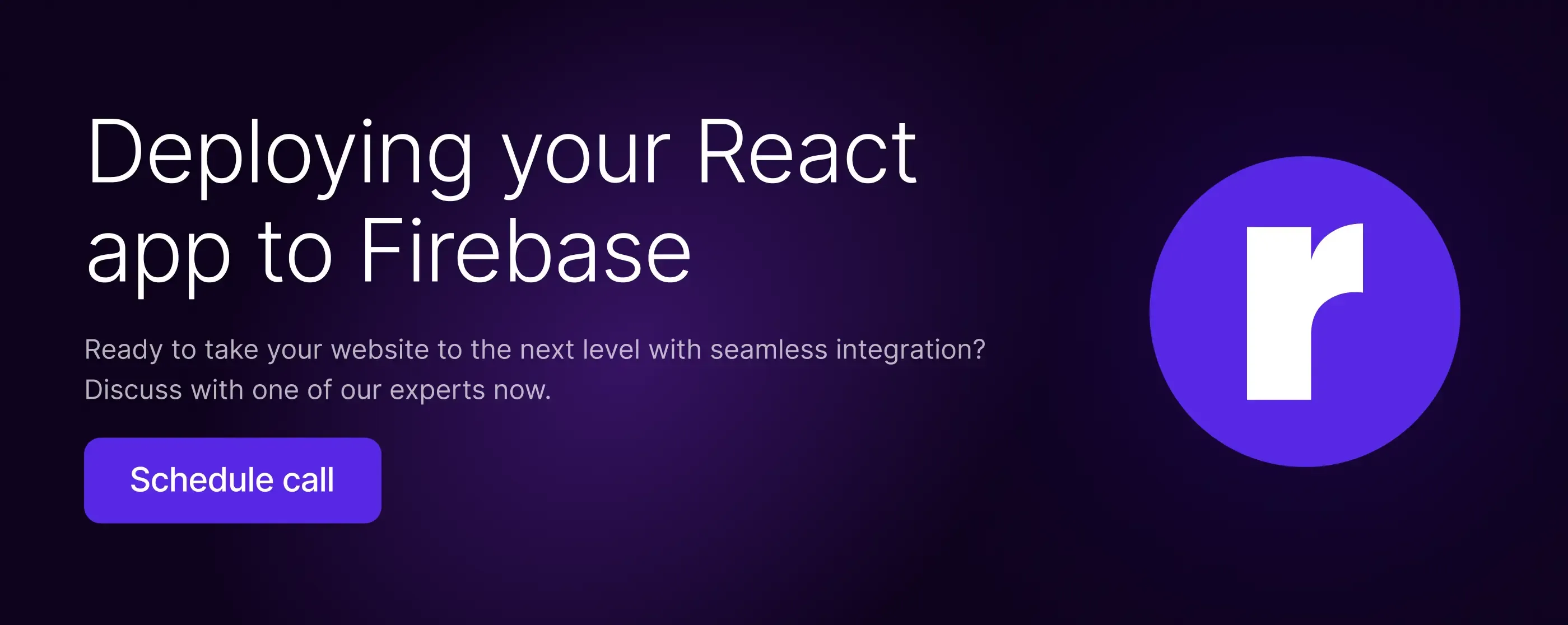 Deploying your React app to Firebase

Ready to take your website to the next level with seamless integration? Discuss with one of our experts now.

Schedule call

r